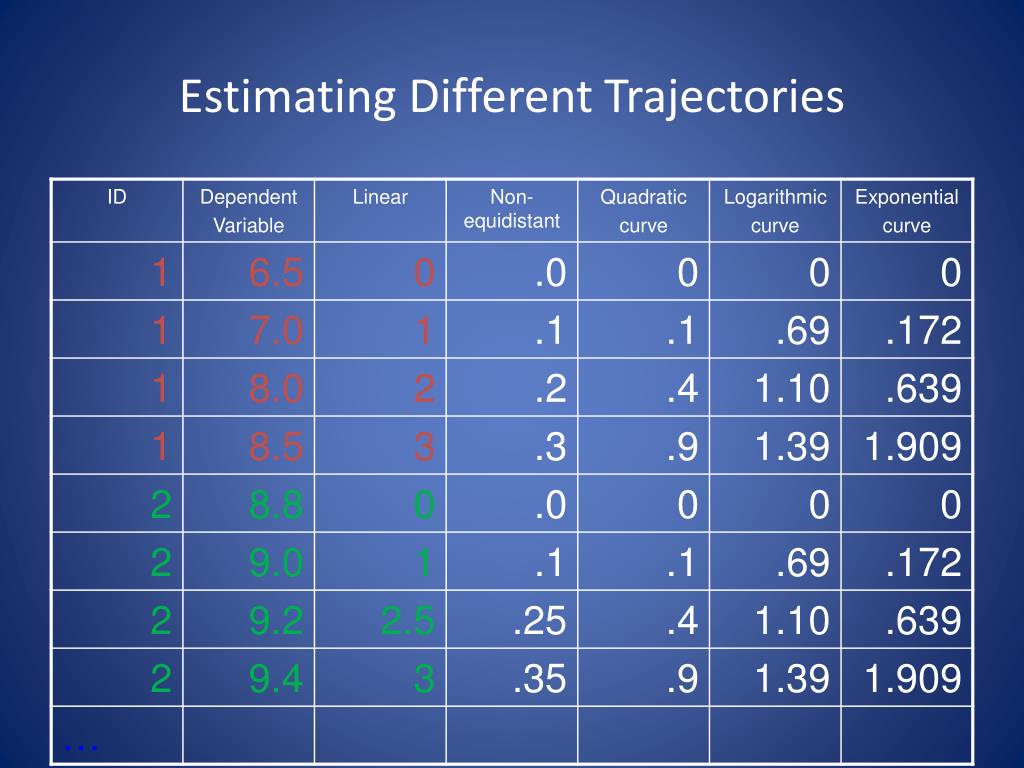 Estimating Different Trajectories

| ID | Dependent Variable | Linear | Non-equidistant | Quadratic curve | Logarithmic curve | Exponential curve |
|---|---|---|---|---|---|---|
| 1 | 6.5 | 0 | .0 | 0 | 0 | 0 |
| 1 | 7.0 | 1 | .1 | .1 | .69 | .172 |
| 1 | 8.0 | 2 | .2 | .4 | 1.10 | .639 |
| 1 | 8.5 | 3 | .3 | .9 | 1.39 | 1.909 |
| 2 | 8.8 | 0 | .0 | 0 | 0 | 0 |
| 2 | 9.0 | 1 | .1 | .1 | .69 | .172 |
| 2 | 9.2 | 2.5 | .25 | .4 | 1.10 | .639 |
| 2 | 9.4 | 3 | .35 | .9 | 1.39 | 1.909 |
| … | | | | | | |